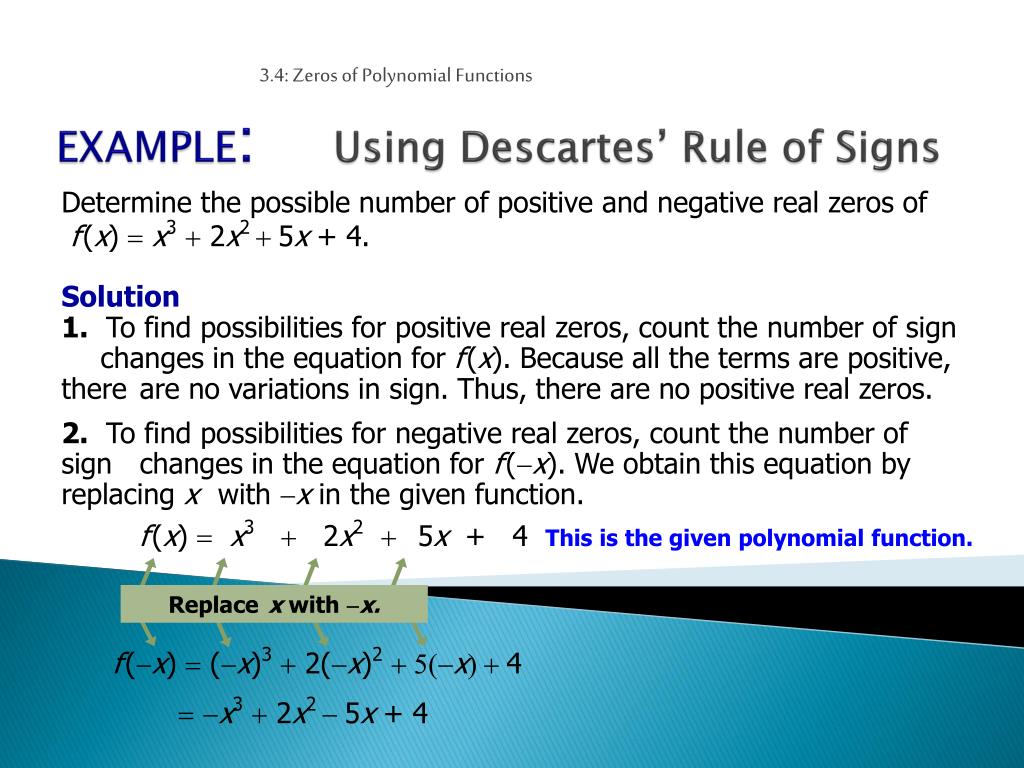 3.4: Zeros of Polynomial Functions

EXAMPLE: Using Descartes' Rule of Signs

Determine the possible number of positive and negative real zeros of $f(x) = x^3 + 2x^2 + 5x + 4$.

Solution
1. To find possibilities for positive real zeros, count the number of sign changes in the equation for $f(x)$. Because all the terms are positive, there are no variations in sign. Thus, there are no positive real zeros.

2. To find possibilities for negative real zeros, count the number of sign changes in the equation for $f(-x)$. We obtain this equation by replacing $x$ with $-x$ in the given function.

$f(x) = x^3 + 2x^2 + 5x + 4$ This is the given polynomial function.

Replace $x$ with $-x$.

$f(-x) = (-x)^3 + 2(-x)^2 + 5(-x) + 4$

$= -x^3 + 2x^2 - 5x + 4$